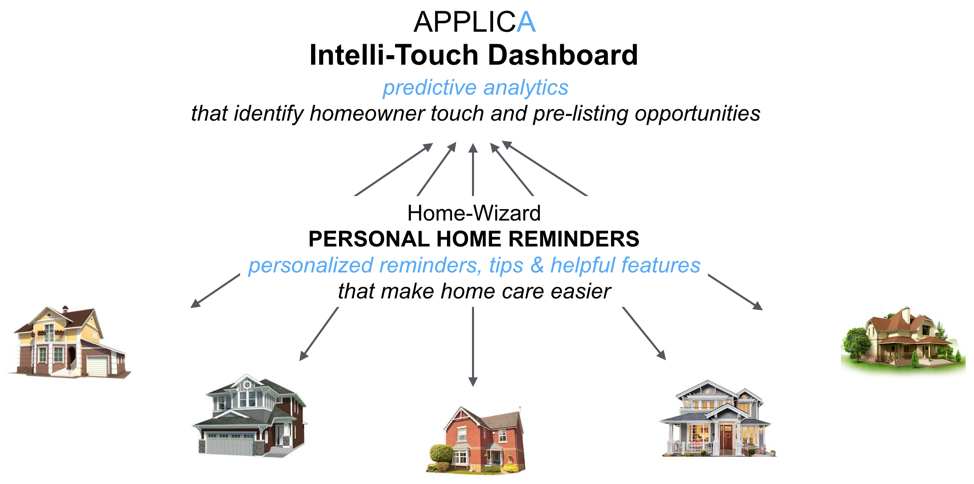 APPLICA
Intelli-Touch Dashboard
predictive analytics
that identify homeowner touch and pre-listing opportunities

Home-Wizard
PERSONAL HOME REMINDERS
personalized reminders, tips & helpful features
that make home care easier